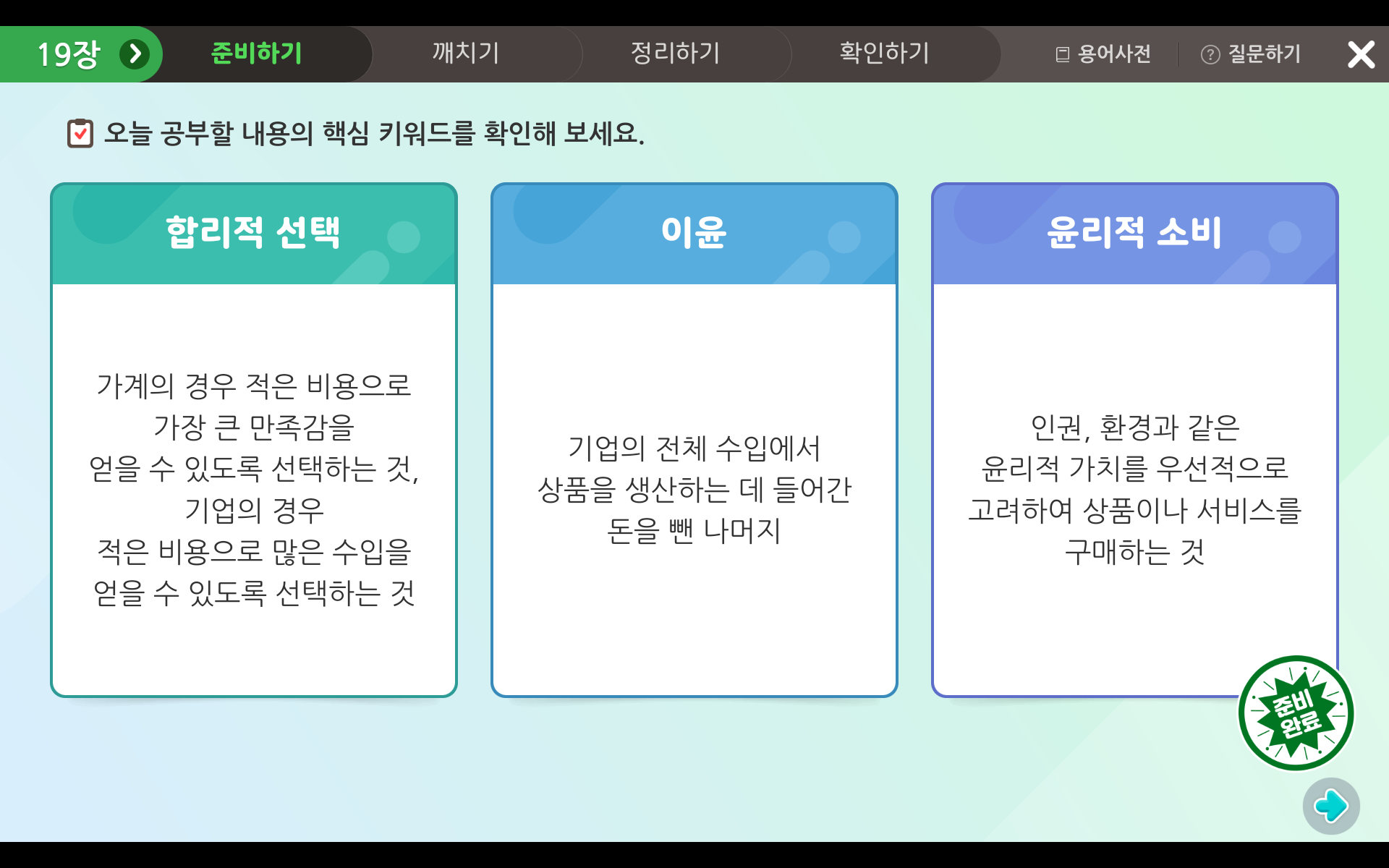 19장

준비하기

깨치기

정리하기

확인하기

용어사전

질문하기

오늘 공부할 내용의 핵심 키워드를 확인해 보세요.

합리적 선택

가계의 경우 적은 비용으로 가장 큰 만족감을 얻을 수 있도록 선택하는 것, 기업의 경우 적은 비용으로 많은 수입을 얻을 수 있도록 선택하는 것

이윤

기업의 전체 수입에서 상품을 생산하는 데 들어간 돈을 뺀 나머지

윤리적 소비

인권, 환경과 같은 윤리적 가치를 우선적으로 고려하여 상품이나 서비스를 구매하는 것

준비 완료